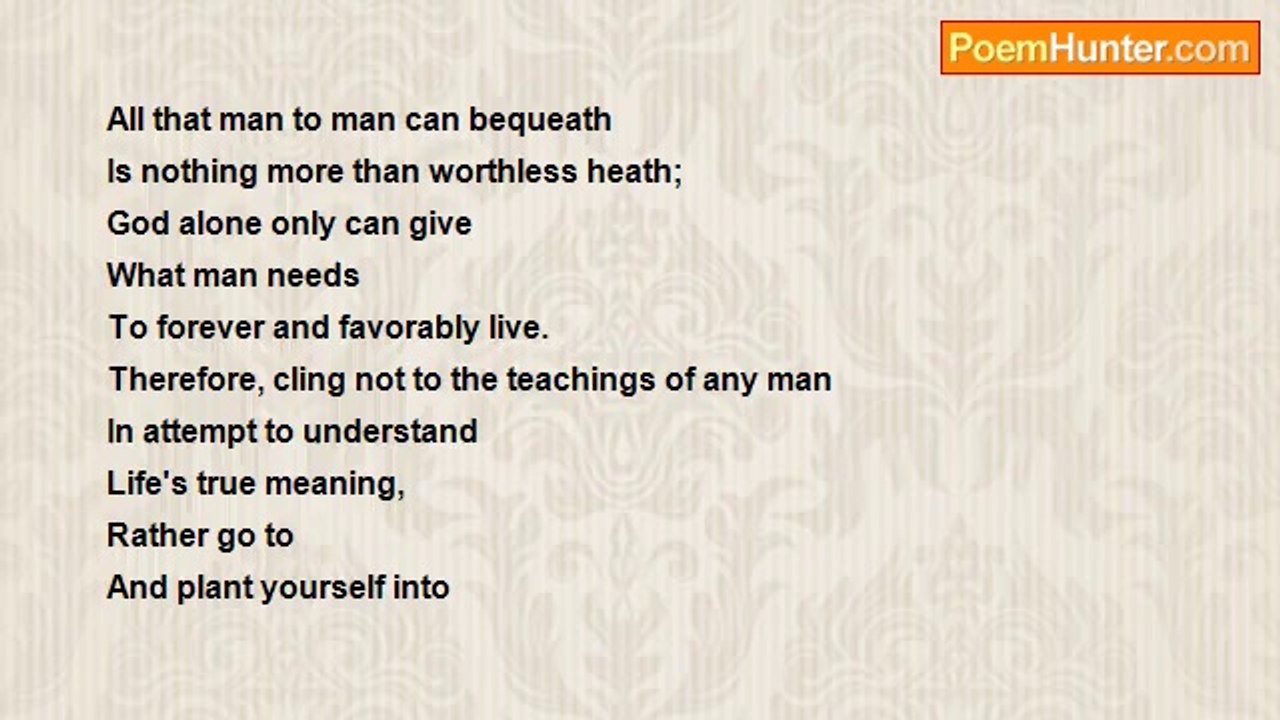 PoemHunter.com

All that man to man can bequeath
Is nothing more than worthless heath;
God alone only can give
What man needs
To forever and favorably live.
Therefore, cling not to the teachings of any man
In attempt to understand
Life's true meaning,
Rather go to
And plant yourself into